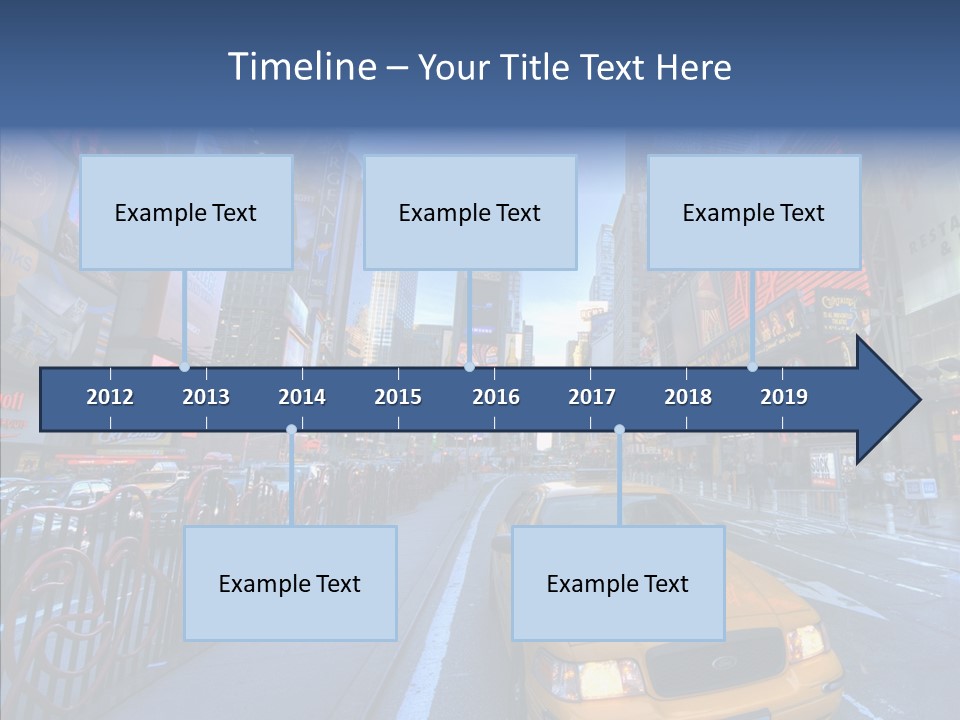 Timeline – Your Title Text Here

Example Text

Example Text

Example Text

2012 2013 2014 2015 2016 2017 2018 2019

Example Text

Example Text